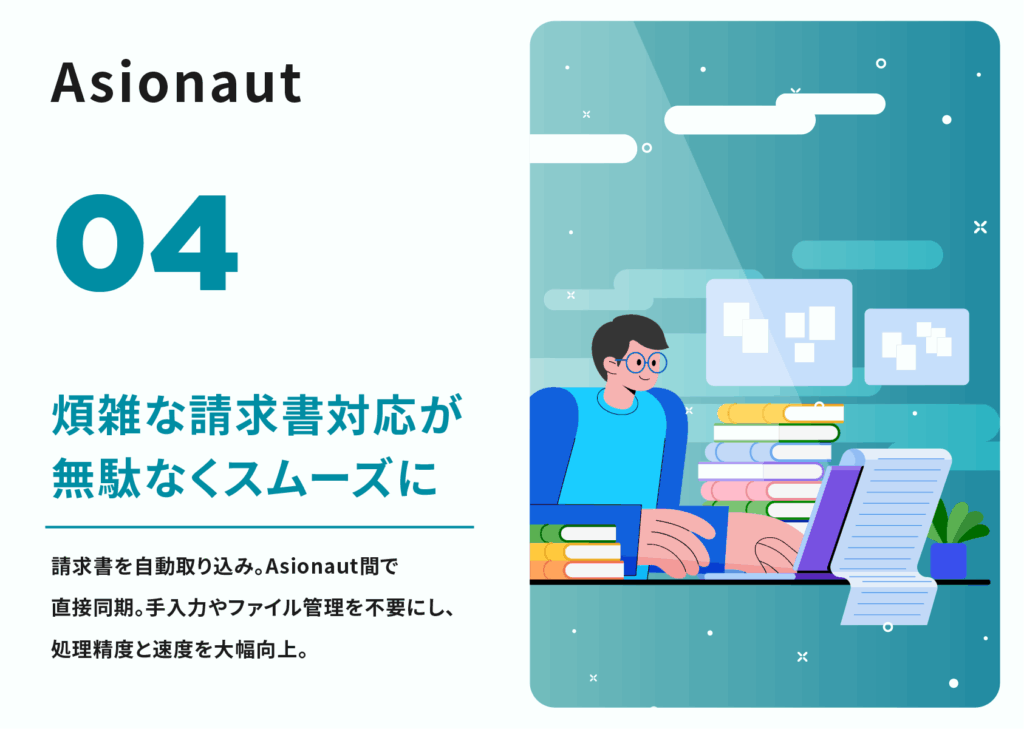 Asionaut

04

煩雑な請求書対応が無駄なくスムーズに

請求書を自動取り込み。Asionaut間で直接同期。手入力やファイル管理を不要にし、処理精度と速度を大幅向上。